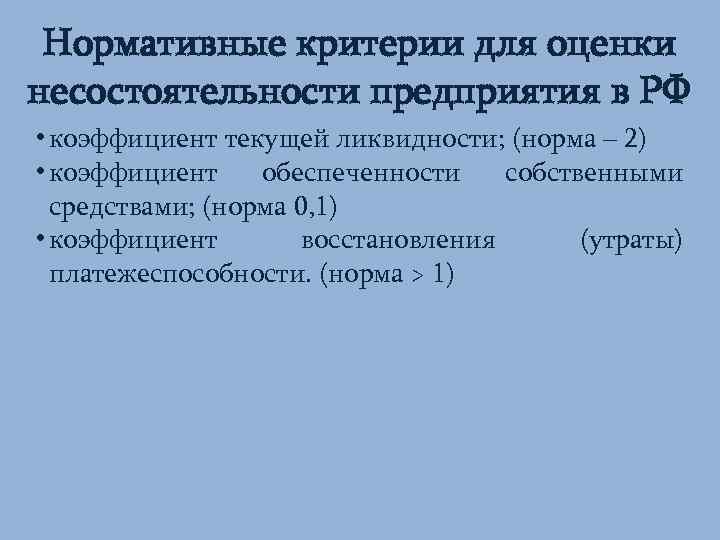 Нормативные критерии для оценки несостоятельности предприятия в РФ

• коэффициент текущей ликвидности; (норма – 2)
• коэффициент обеспеченности собственными средствами; (норма 0,1)
• коэффициент восстановления (утраты) платежеспособности. (норма > 1)